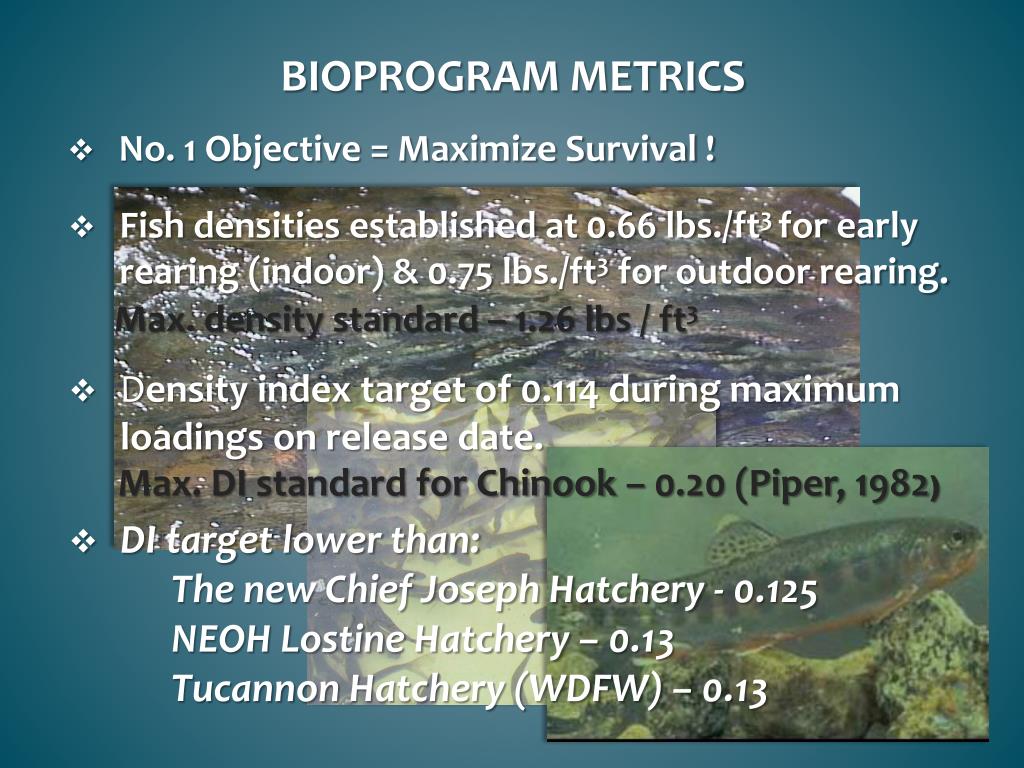 BIOPROGRAM METRICS

❖ No. 1 Objective = Maximize Survival !

❖ Fish densities established at 0.66 lbs./ft$^3$ for early rearing (indoor) & 0.75 lbs./ft$^3$ for outdoor rearing. Max. density standard – 1.26 lbs / ft$^3$

❖ Density index target of 0.114 during maximum loadings on release date. Max. DI standard for Chinook – 0.20 (Piper, 1982)

❖ DI target lower than:
The new Chief Joseph Hatchery - 0.125
NEOH Lostine Hatchery – 0.13
Tucannon Hatchery (WDFW) – 0.13